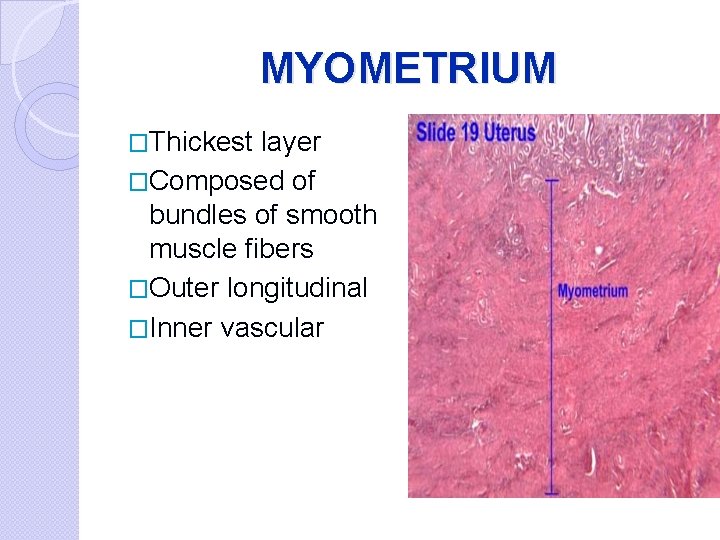 MYOMETRIUM

□Thickest layer
□Composed of bundles of smooth muscle fibers
□Outer longitudinal
□Inner vascular

Slide 19 Uterus

Myometrium